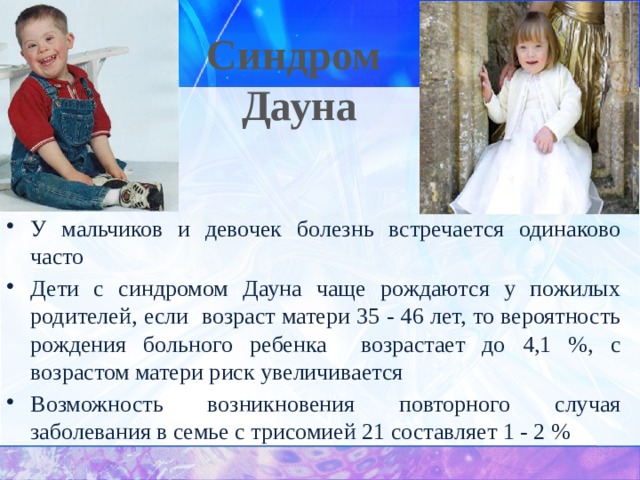 Синдром Дауна

• У мальчиков и девочек болезнь встречается одинаково часто
• Дети с синдромом Дауна чаще рождаются у пожилых родителей, если возраст матери 35 - 46 лет, то вероятность рождения больного ребенка возрастает до 4,1 %, с возрастом матери риск увеличивается
• Возможность возникновения повторного случая заболевания в семье с трисомией 21 составляет 1 - 2 %